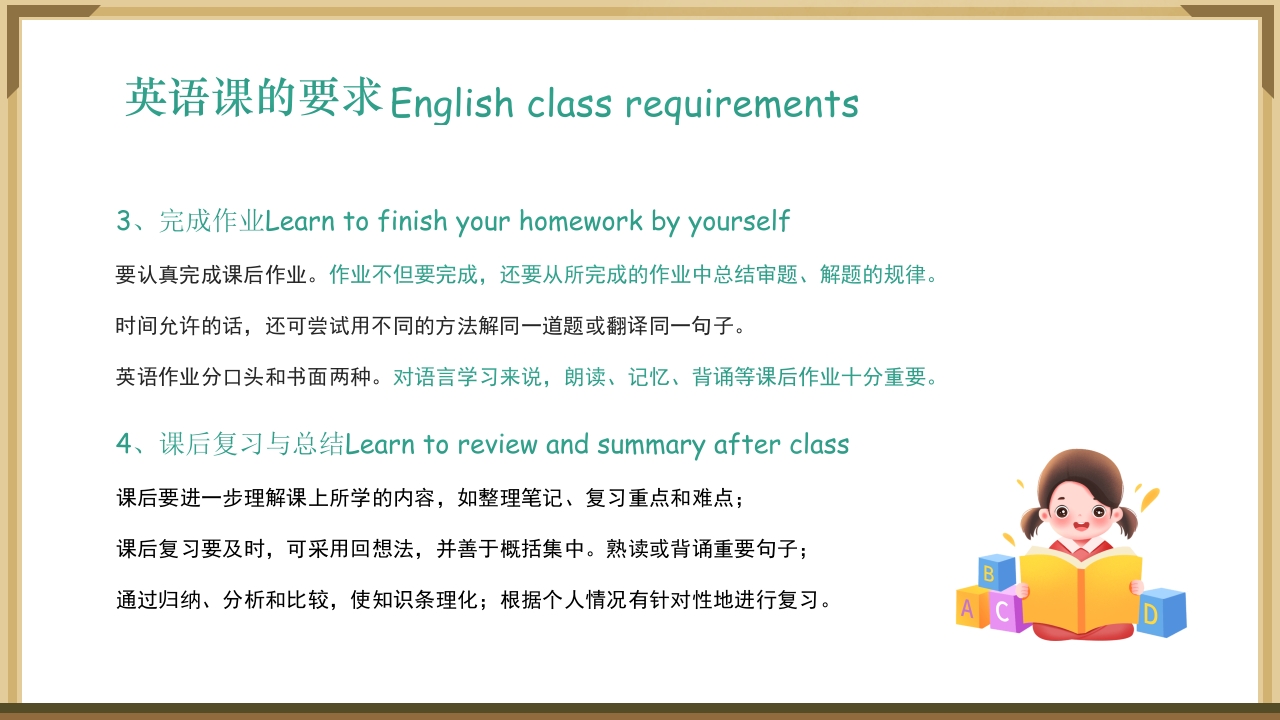 英语课的要求English class requirements

3、完成作业Learn to finish your homework by yourself

要认真完成课后作业。作业不但要完成，还要从所完成的作业中总结审题、解题的规律。

时间允许的话，还可尝试用不同的方法解同一道题或翻译同一句子。

英语作业分口头和书面两种。对语言学习来说，朗读、记忆、背诵等课后作业十分重要。

4、课后复习与总结Learn to review and summary after class

课后要进一步理解课上所学的内容，如整理笔记、复习重点和难点；

课后复习要及时，可采用回想法，并善于概括集中。熟读或背诵重要句子；

通过归纳、分析和比较，使知识条理化；根据个人情况有针对性地进行复习。

B
A C D